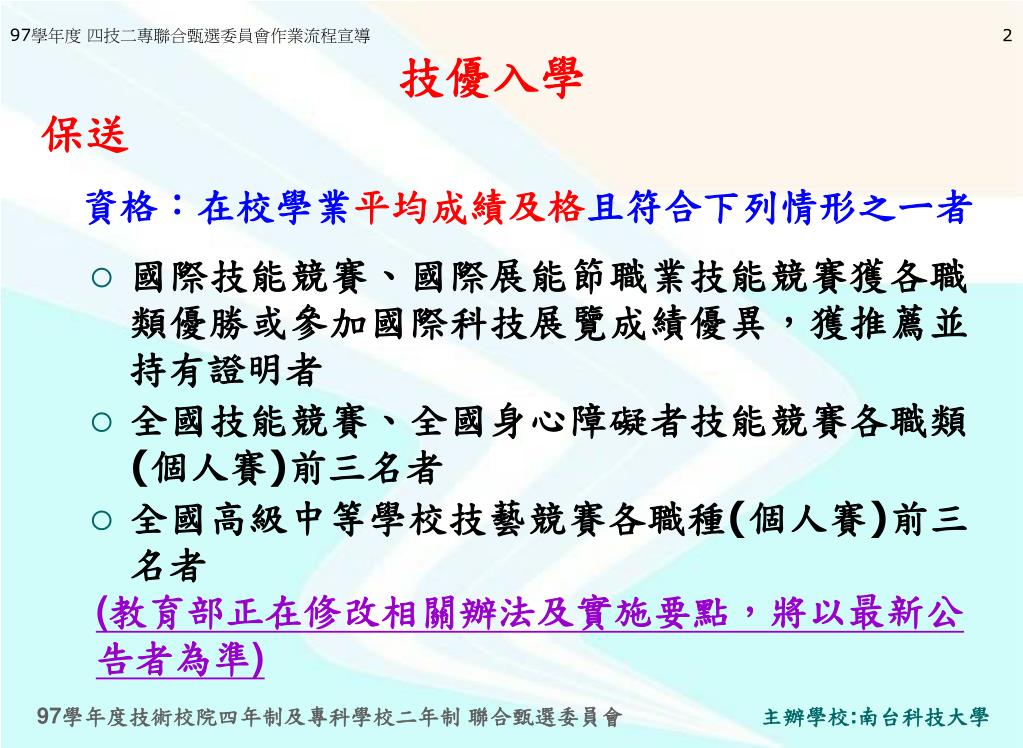 97學年度 四技二專聯合甄選委員會作業流程宣導

2

技優入學

保送

資格：在校學業平均成績及格且符合下列情形之一者

○ 國際技能競賽、國際展能節職業技能競賽獲各職類優勝或參加國際科技展覽成績優異，獲推薦並持有證明者

○ 全國技能競賽、全國身心障礙者技能競賽各職類(個人賽)前三名者

○ 全國高級中等學校技藝競賽各職種(個人賽)前三名者

(教育部正在修改相關辦法及實施要點，將以最新公告者為準)

97學年度技術校院四年制及專科學校二年制 聯合甄選委員會

主辦學校:南台科技大學